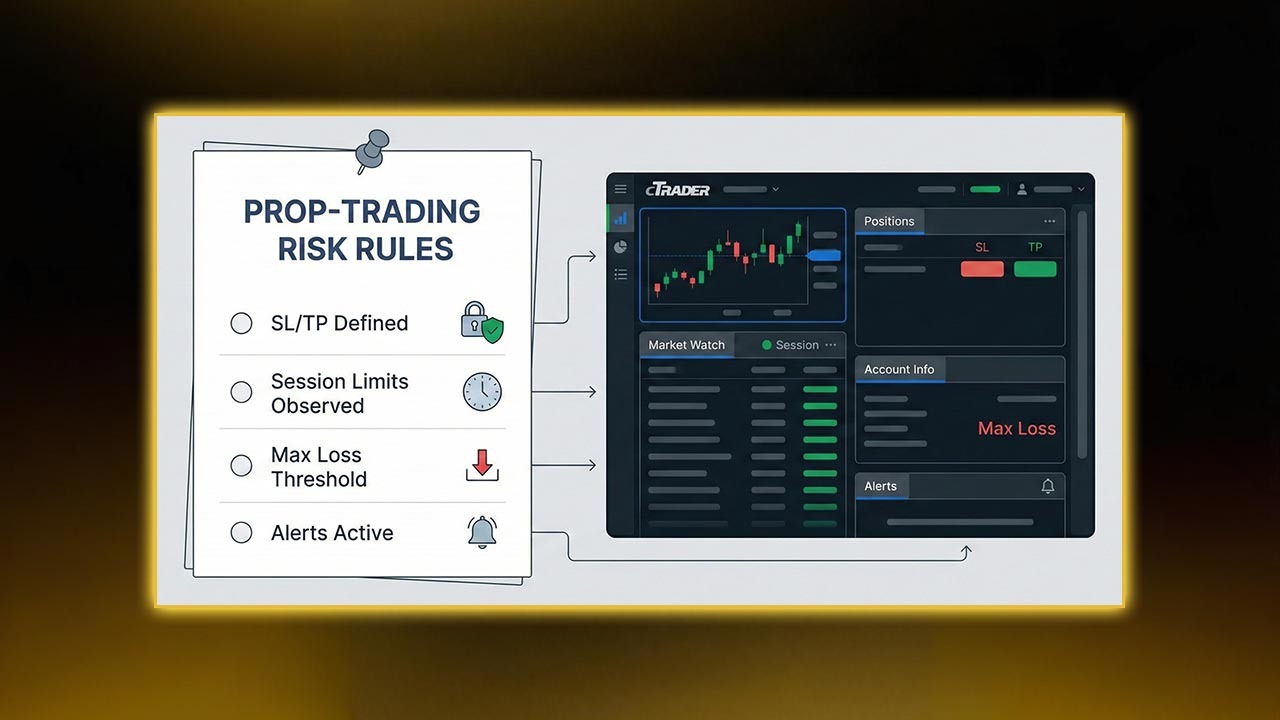 PROP-TRADING RISK RULES

SL/TP Defined

Session Limits Observed

Max Loss Threshold

Alerts Active

cTRADER

Positions

SL

TP

Market Watch

Session

Account Info

Max Loss

Alerts